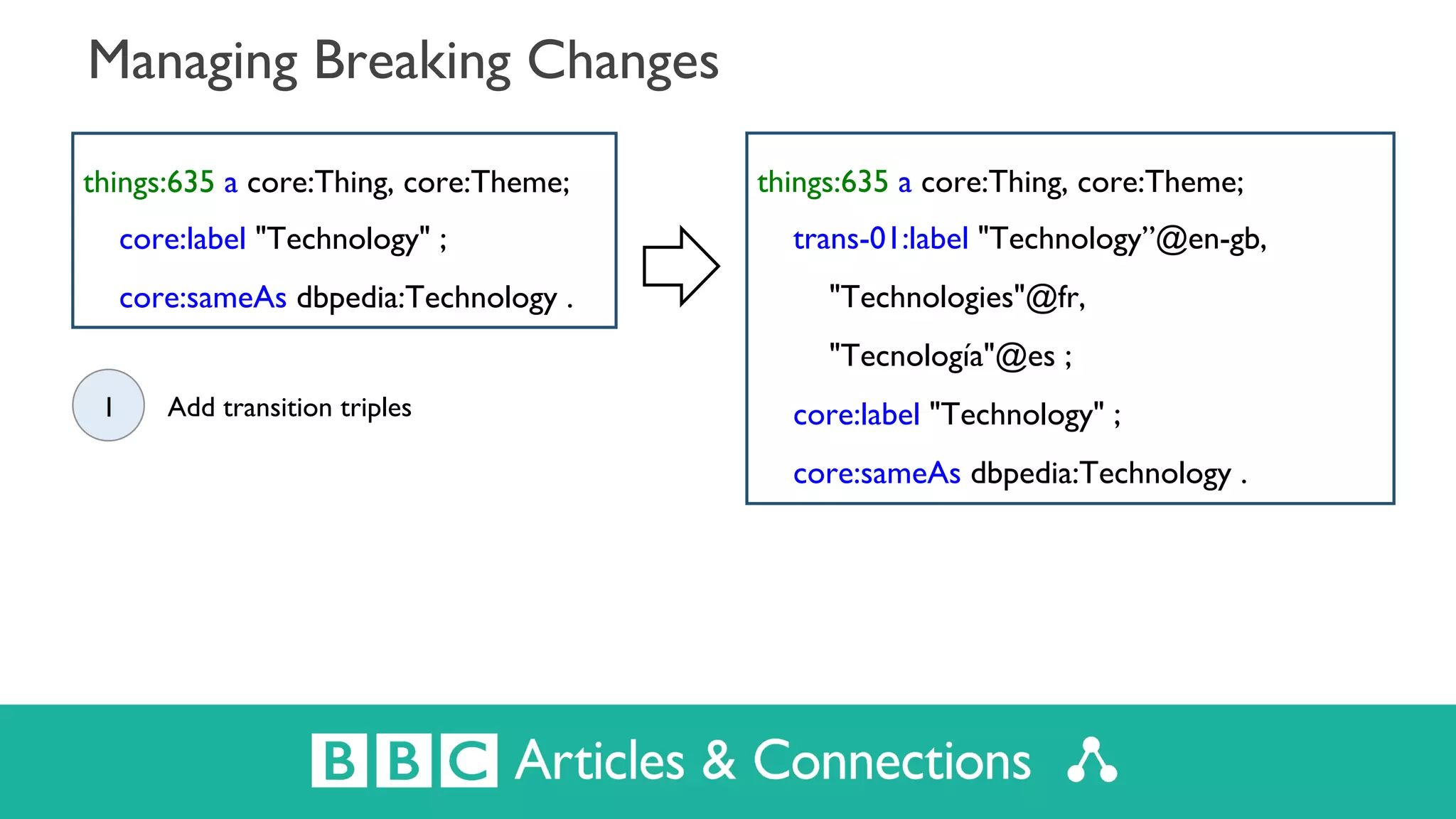 Managing Breaking Changes

things:635 a core:Thing, core:Theme;
core:label "Technology" ;
core:sameAs dbpedia:Technology .

1 Add transition triples

things:635 a core:Thing, core:Theme;
trans-01:label "Technology”@en-gb,
"Technologies"@fr,
"Tecnología"@es ;
core:label "Technology" ;
core:sameAs dbpedia:Technology .

BBC Articles & Connections